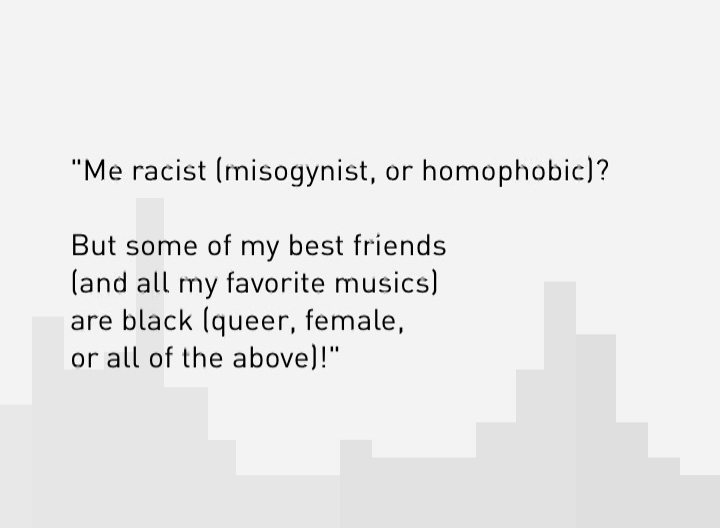 "Me racist (misogynist, or homophobic)?

But some of my best friends (and all my favorite musics) are black (queer, female, or all of the above)!"